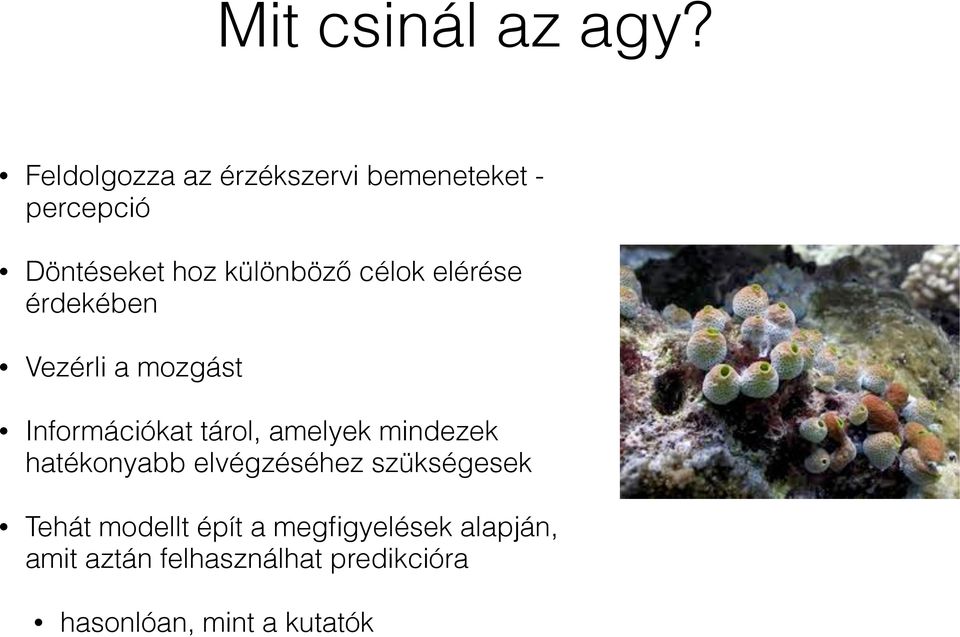 Mit csinál az agy?

• Feldolgozza az érzékszervi bemeneteket - percepció

• Döntéseket hoz különböző célok elérése érdekében

• Vezérli a mozgást

• Információkat tárol, amelyek mindezek hatékonyabb elvégzéséhez szükségesek

• Tehát modellt épít a megfigyelések alapján, amit aztán felhasználhat predikcióra

• hasonlóan, mint a kutatók